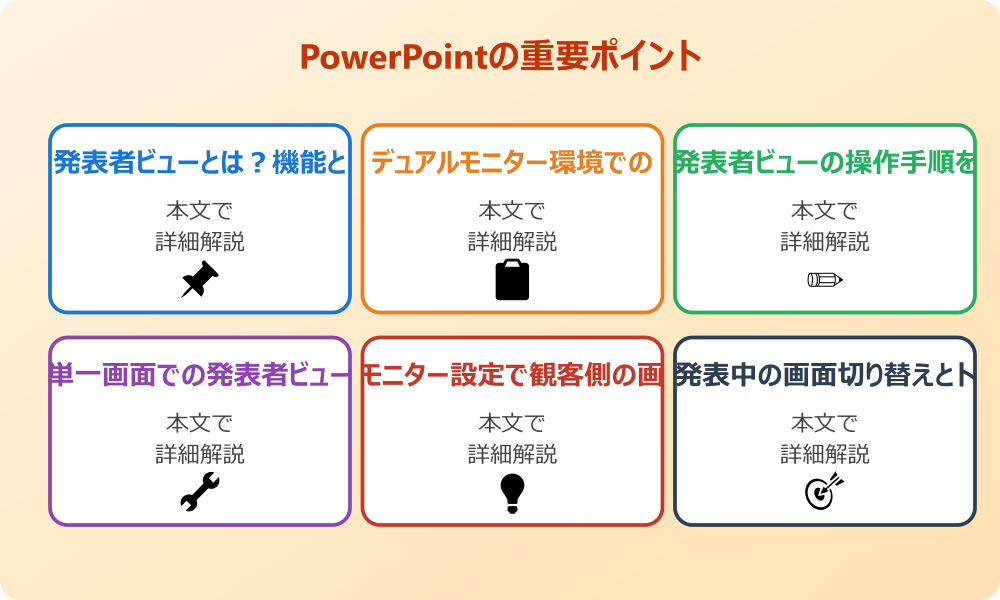 PowerPointの重要ポイント

発表者ビューとは？機能と

本文で
詳細解説

デュアルモニター環境での

本文で
詳細解説

発表者ビューの操作手順を

本文で
詳細解説

単一画面での発表者ビュー

本文で
詳細解説

モニター設定で観客側の画

本文で
詳細解説

発表中の画面切り替えとト

本文で
詳細解説